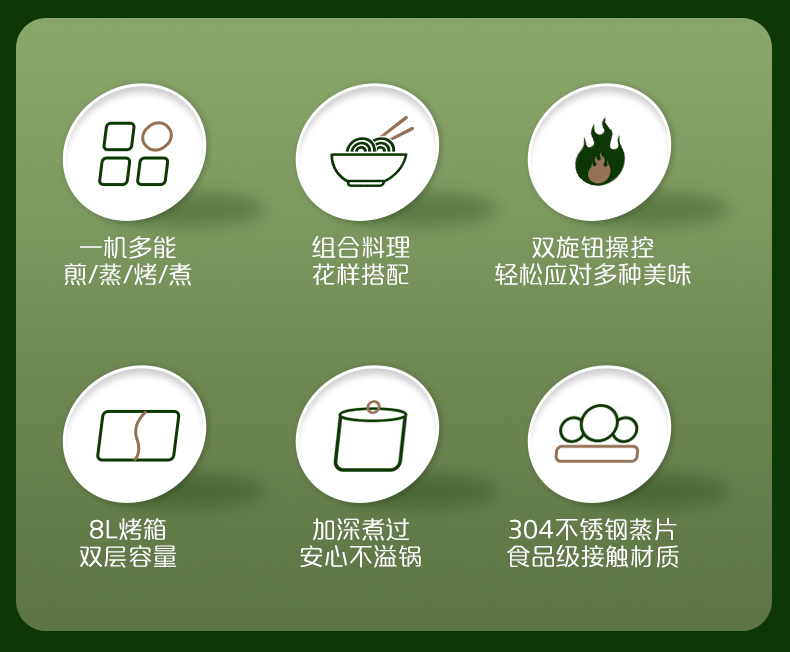 一机多能
煎/蒸/烤/煮

组合料理
花样搭配

双旋钮操控
轻松应对多种美味

8L烤箱
双层容量

加深煮过
安心不溢锅

304不锈钢蒸片
食品级接触材质